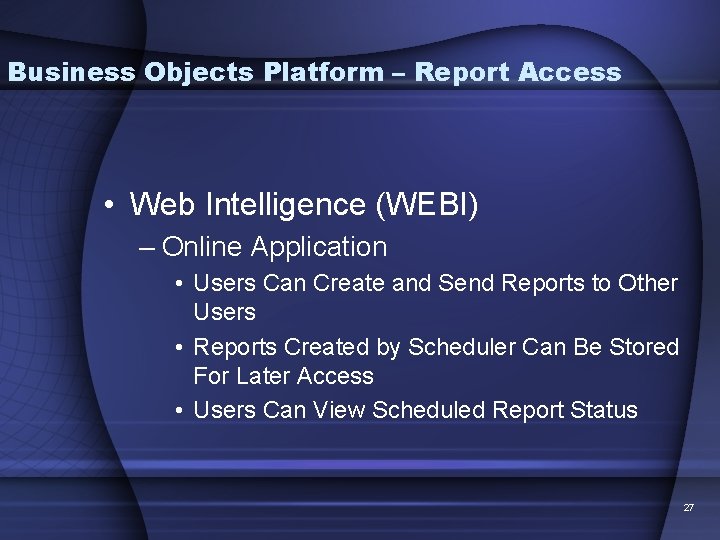 Business Objects Platform – Report Access

• Web Intelligence (WEBI)
– Online Application
• Users Can Create and Send Reports to Other Users
• Reports Created by Scheduler Can Be Stored For Later Access
• Users Can View Scheduled Report Status

27